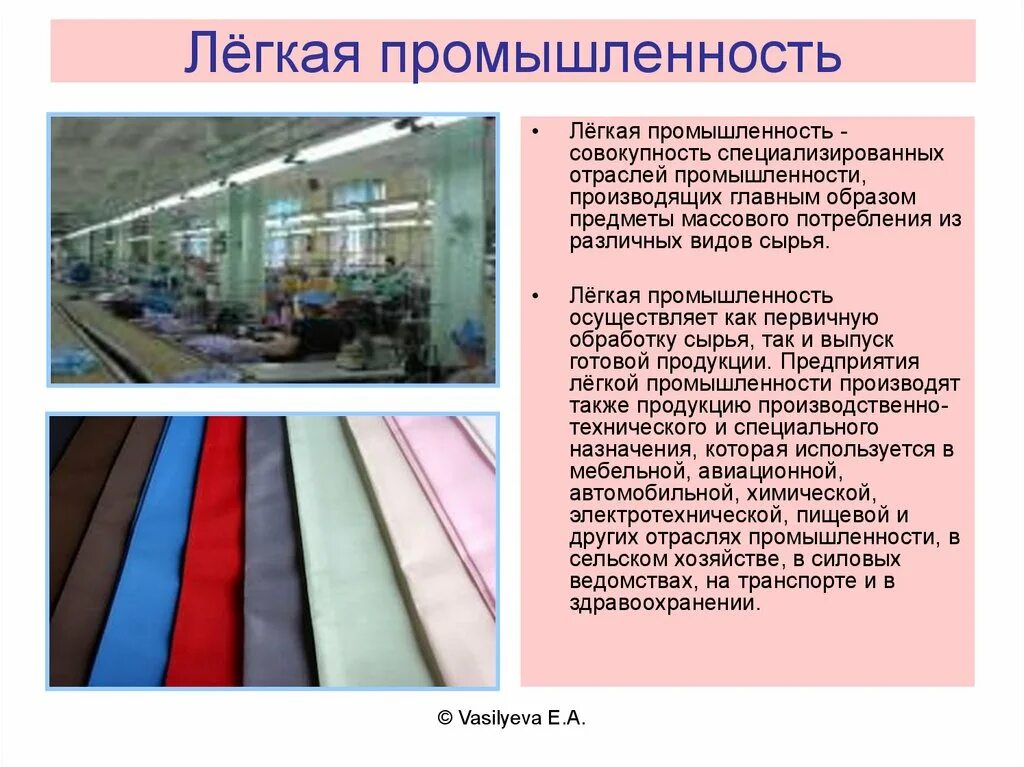 Лёгкая промышленность

• Лёгкая промышленность - совокупность специализированных отраслей промышленности, производящих главным образом предметы массового потребления из различных видов сырья.

• Лёгкая промышленность осуществляет как первичную обработку сырья, так и выпуск готовой продукции. Предприятия лёгкой промышленности производят также продукцию производственно-технического и специального назначения, которая используется в мебельной, авиационной, автомобильной, химической, электротехнической, пищевой и других отраслях промышленности, в сельском хозяйстве, в силовых ведомствах, на транспорте и в здравоохранении.

© Vasilyeva E.A.